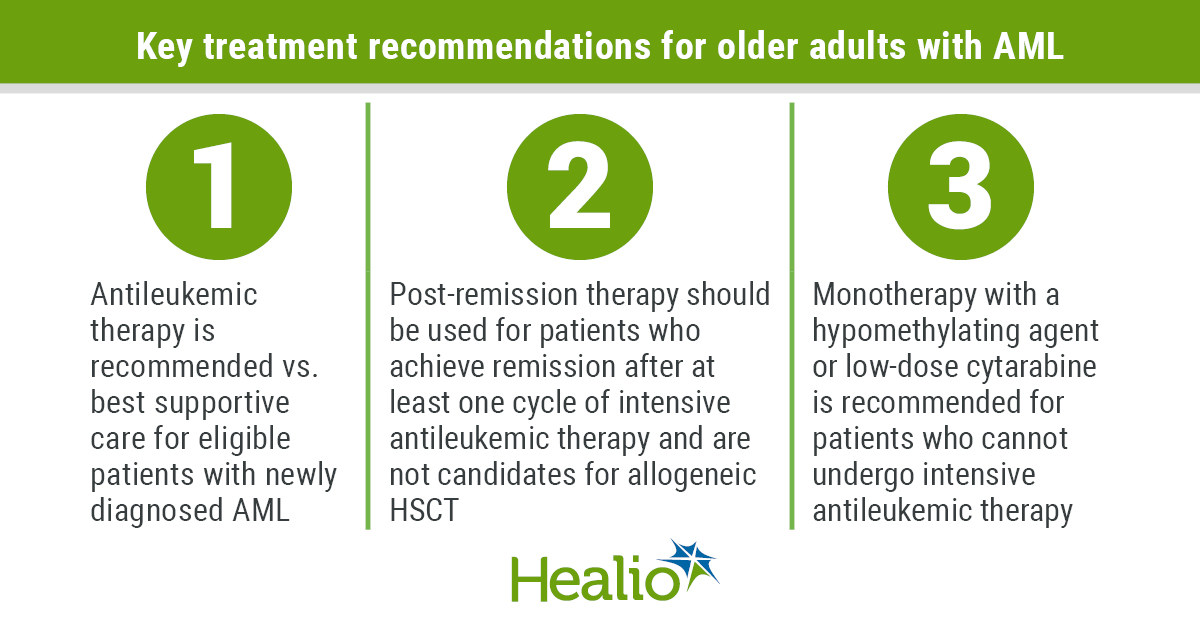 Key treatment recommendations for older adults with AML

1

Antileukemic therapy is recommended vs. best supportive care for eligible patients with newly diagnosed AML

2

Post-remission therapy should be used for patients who achieve remission after at least one cycle of intensive antileukemic therapy and are not candidates for allogeneic HSCT

3

Monotherapy with a hypomethylating agent or low-dose cytarabine is recommended for patients who cannot undergo intensive antileukemic therapy

Healio